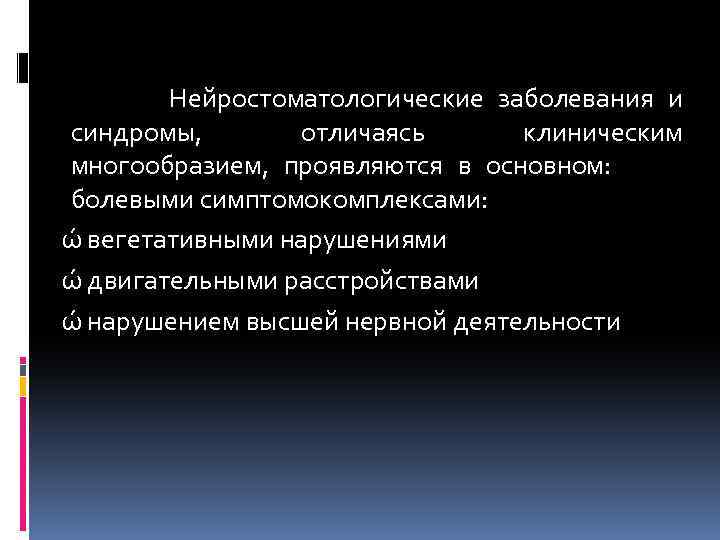 Нейростоматологические заболевания и синдромы, отличаясь клиническим многообразием, проявляются в основном: болевыми симптомокомплексами:

ώ вегетативными нарушениями

ώ двигательными расстройствами

ώ нарушением высшей нервной деятельности